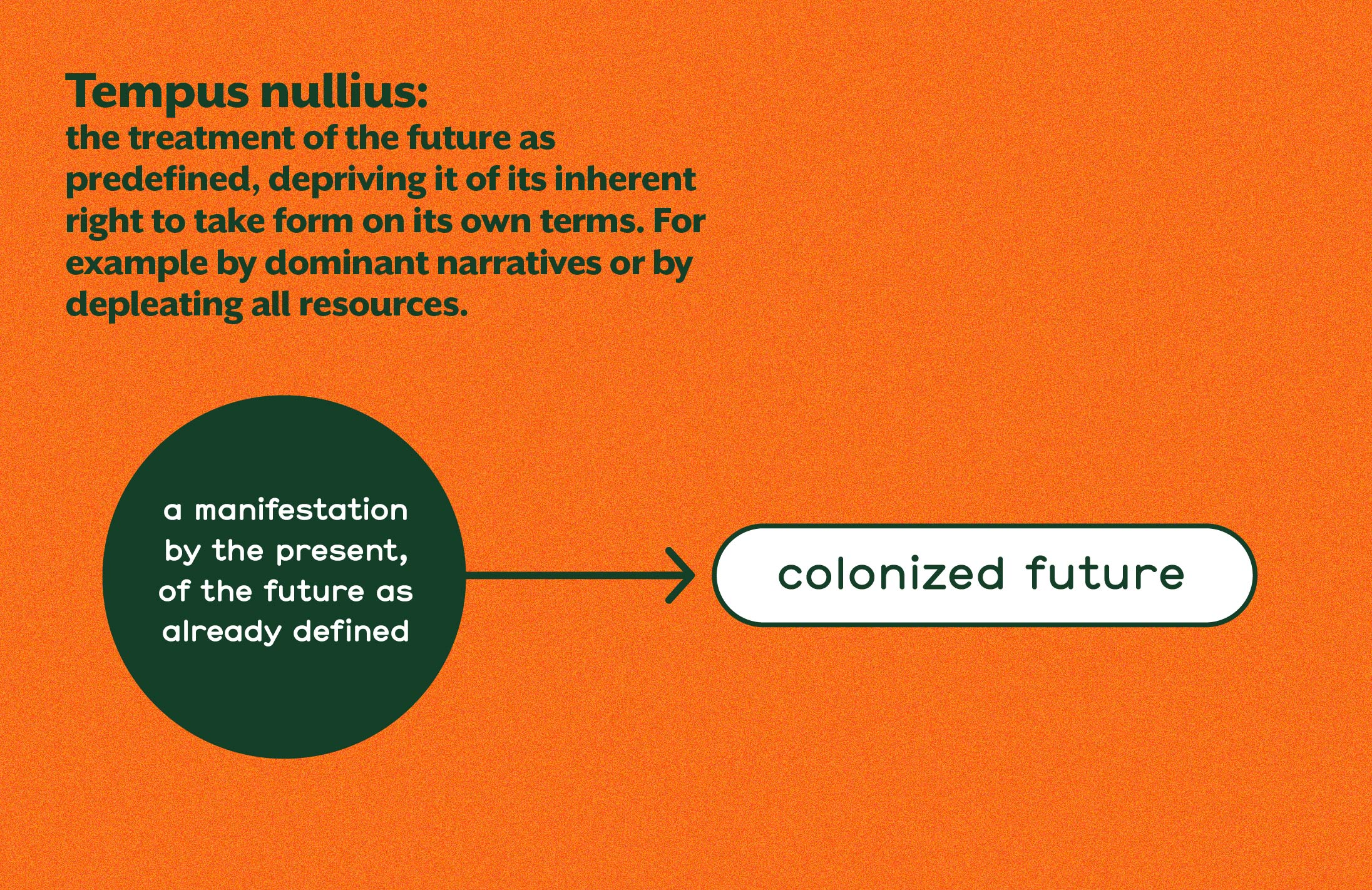 Tempus nullius:
the treatment of the future as predefined, depriving it of its inherent right to take form on its own terms. For example by dominant narratives or by depleating all resources.

a manifestation by the present, of the future as already defined

colonized future